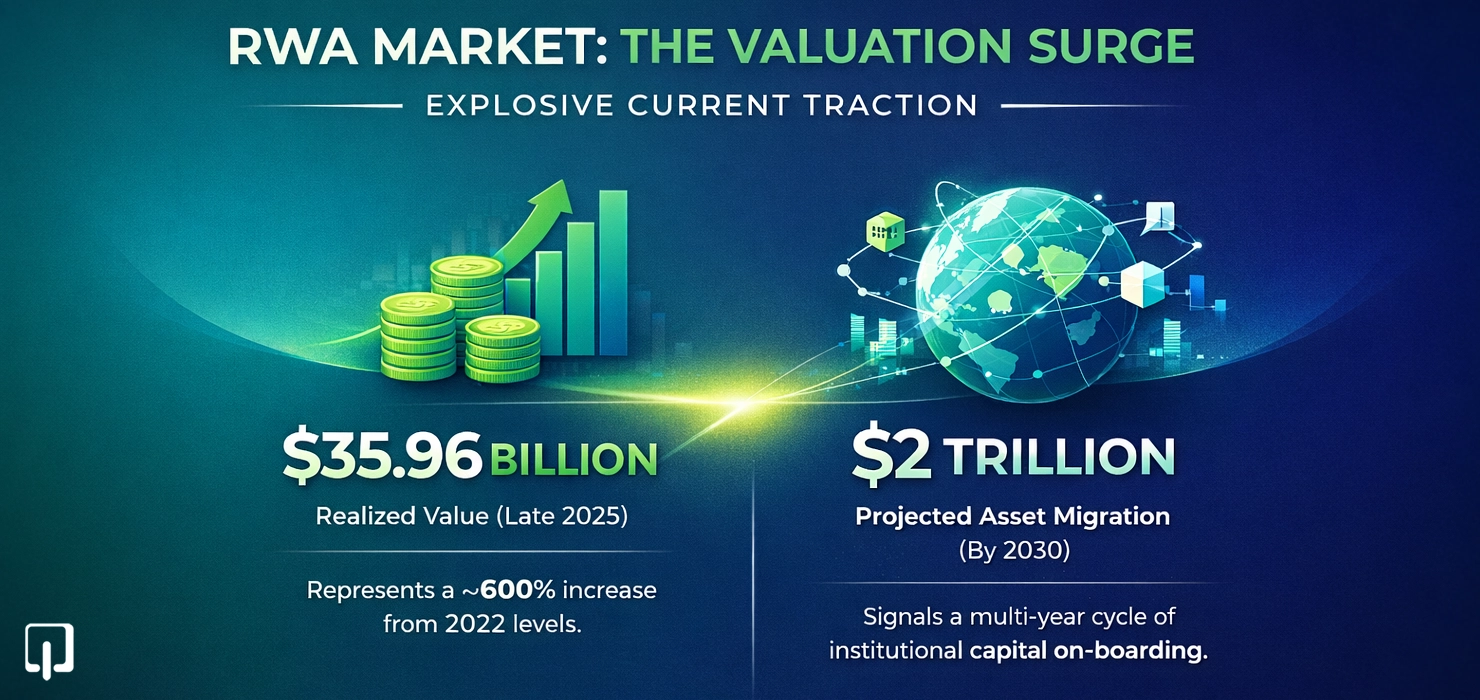 RWA MARKET: THE VALUATION SURGE

EXPLOSIVE CURRENT TRACTION

$35.96 BILLION

Realized Value (Late 2025)

Represents a ~600% increase from 2022 levels.

$2 TRILLION

Projected Asset Migration (By 2030)

Signals a multi-year cycle of institutional capital on-boarding.